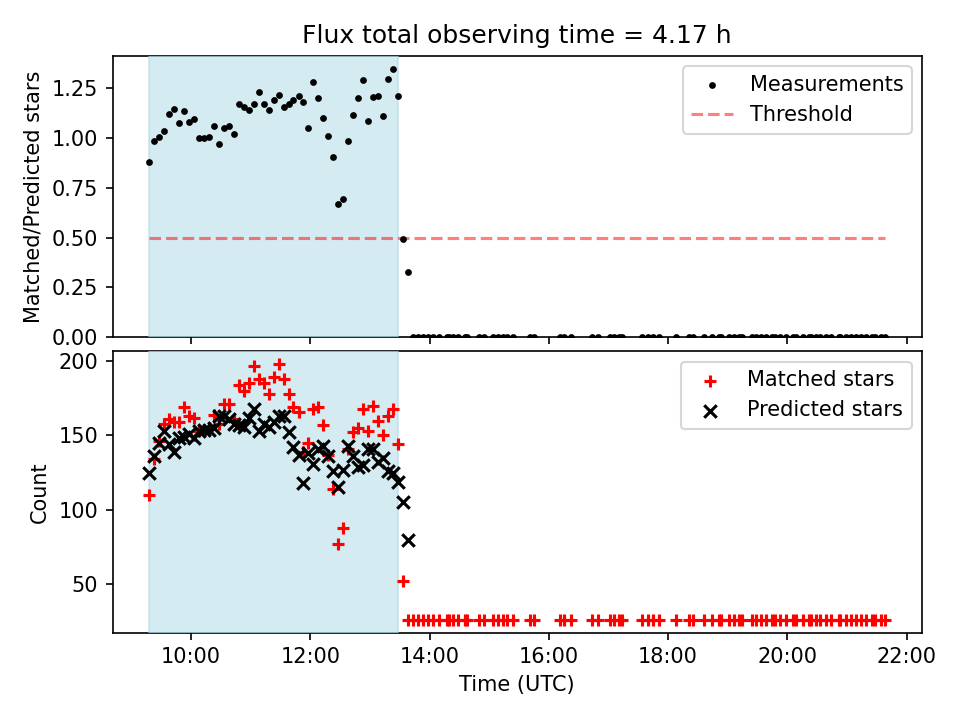 Flux total observing time = 4.17 h

Matched/Predicted stars

1.25
1.00
0.75
0.50
0.25
0.00

Measurements
Threshold

Count

200
150
100
50

Matched stars
Predicted stars

10:00
12:00
14:00
16:00
18:00
20:00
22:00

Time (UTC)